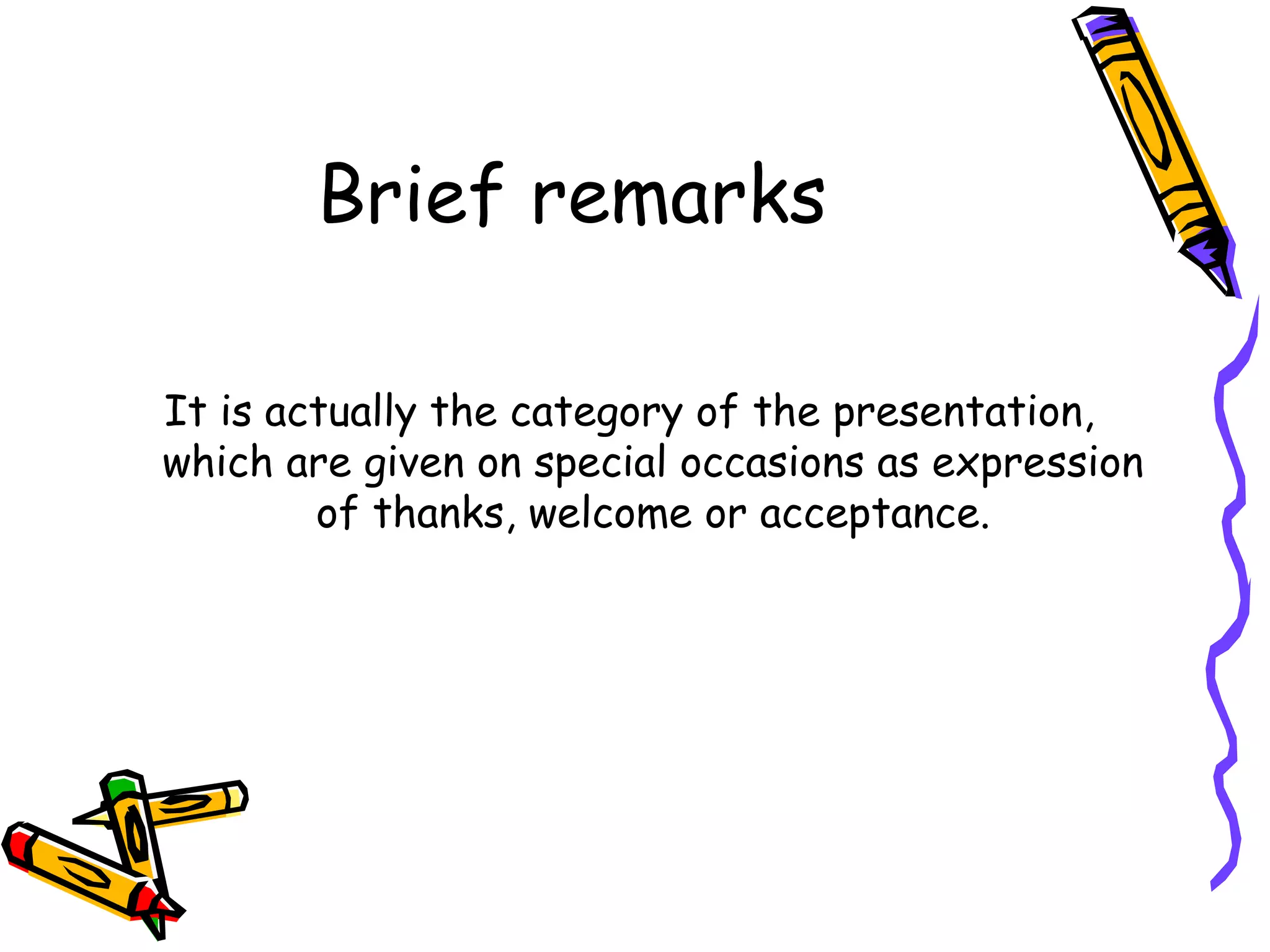 Brief remarks

It is actually the category of the presentation, which are given on special occasions as expression of thanks, welcome or acceptance.